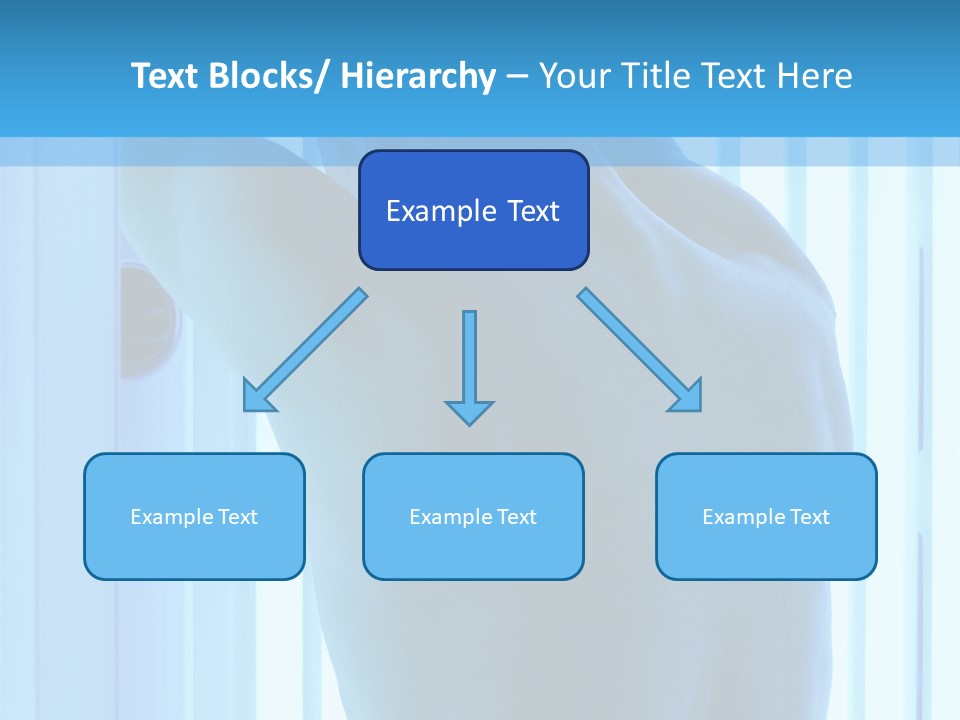 Text Blocks/ Hierarchy – Your Title Text Here

Example Text

Example Text

Example Text

Example Text